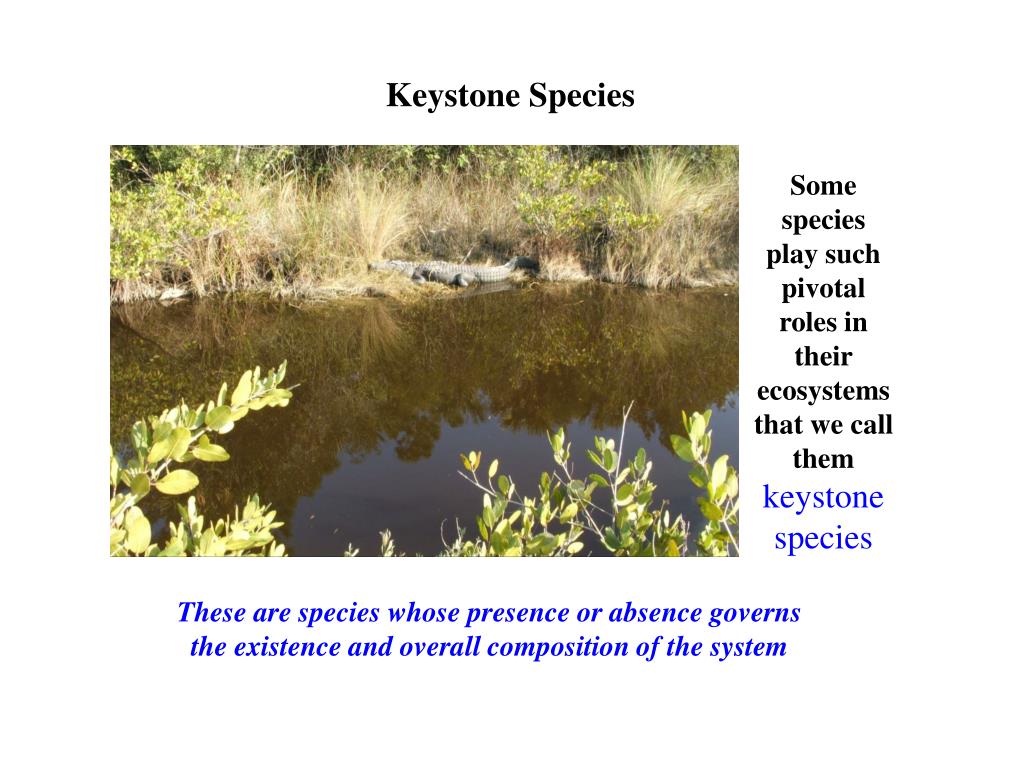 Keystone Species

Some species play such pivotal roles in their ecosystems that we call them keystone species

These are species whose presence or absence governs the existence and overall composition of the system